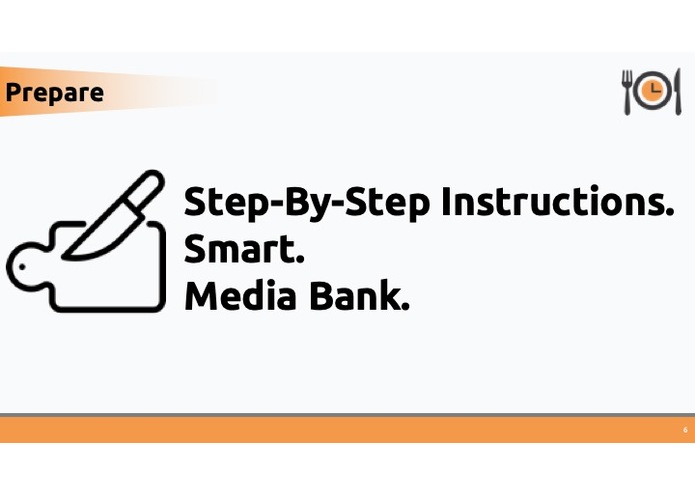 Prepare

Step-By-Step Instructions.
Smart.
Media Bank.

6